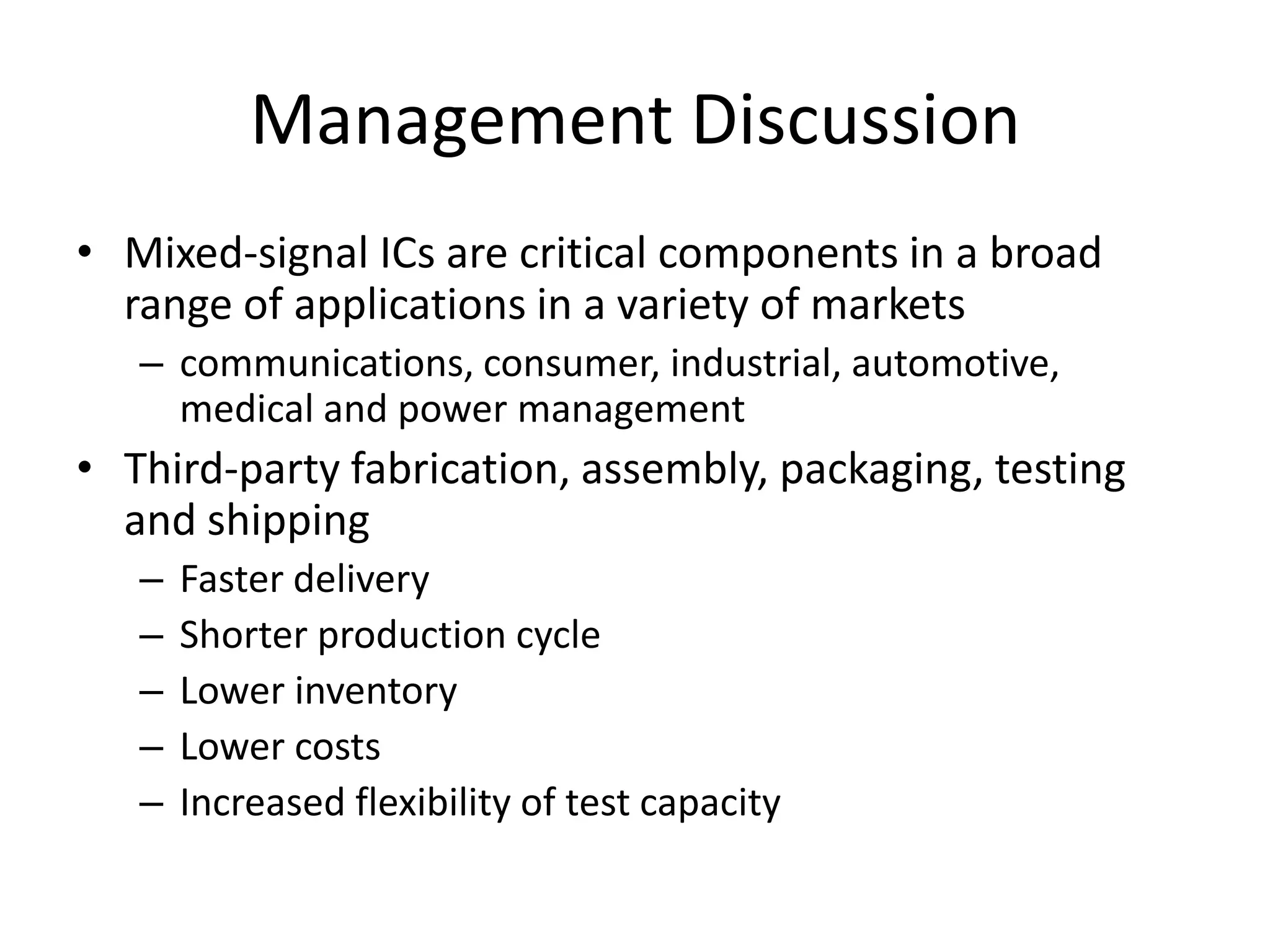 Management Discussion

• Mixed-signal ICs are critical components in a broad range of applications in a variety of markets
– communications, consumer, industrial, automotive, medical and power management
• Third-party fabrication, assembly, packaging, testing and shipping
– Faster delivery
– Shorter production cycle
– Lower inventory
– Lower costs
– Increased flexibility of test capacity